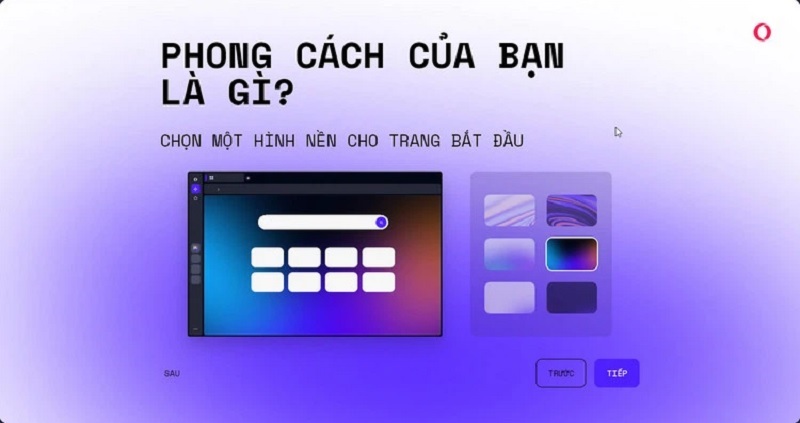 PHONG CÁCH CỦA BẠN LÀ GÌ?

CHỌN MỘT HÌNH NỀN CHO TRANG BẮT ĐẦU

SAU

TRƯỚC

TIẾP